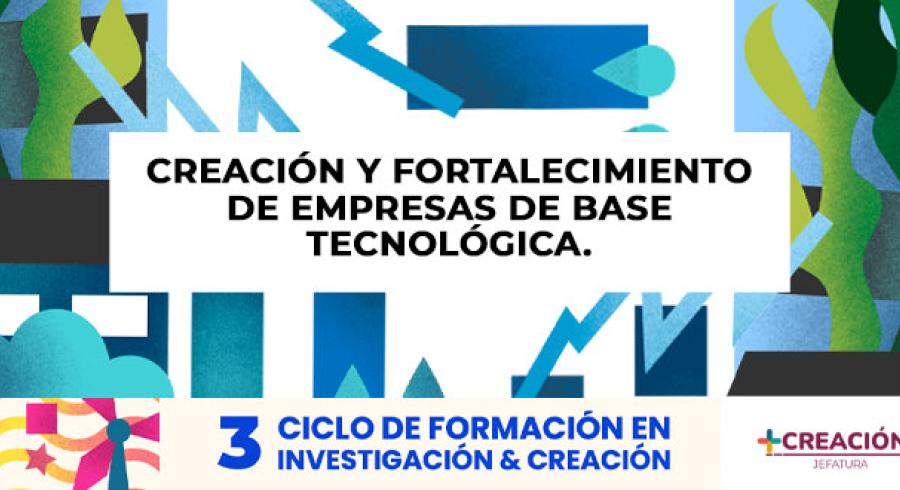 CREACIÓN Y FORTALECIMIENTO DE EMPRESAS DE BASE TECNOLÓGICA.

3 CICLO DE FORMACIÓN EN INVESTIGACIÓN & CREACIÓN

+CREACIÓN
JEFATURA